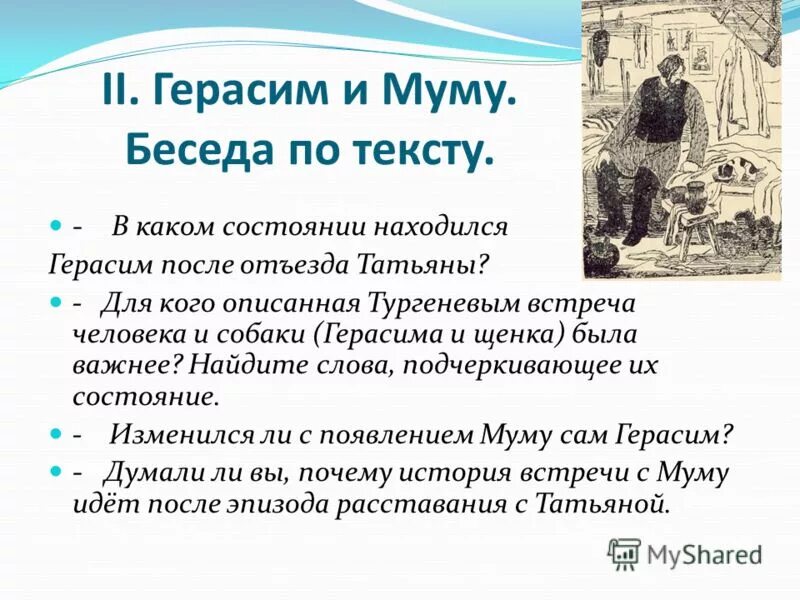 II. Герасим и Муму. Беседа по тексту.

- В каком состоянии находился Герасим после отъезда Татьяны?

- Для кого описанная Тургеневым встреча человека и собаки (Герасима и щенка) была важнее? Найдите слова, подчеркивающее их состояние.

- Изменился ли с появлением Муму сам Герасим?

- Думали ли вы, почему история встречи с Муму идёт после эпизода расставания с Татьяной.

MyShared